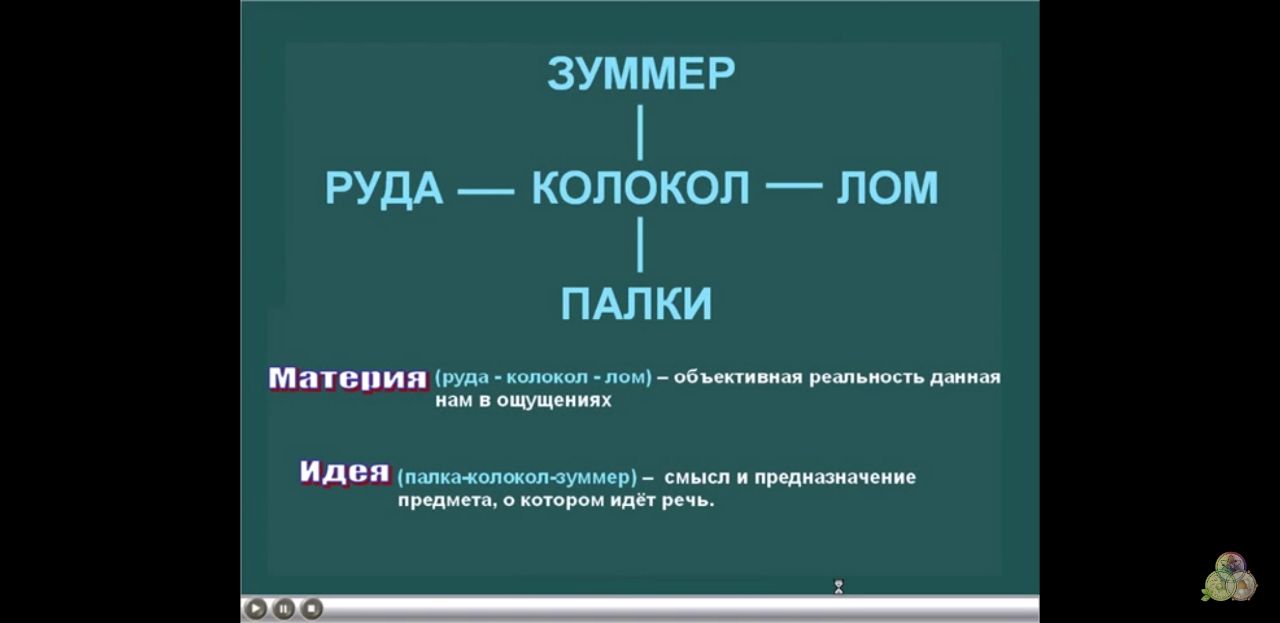 ЗУММЕР

РУДА — КОЛОКОЛ — ЛОМ

ПАЛКИ

Материя (руда - колокол - лом) – объективная реальность данная нам в ощущениях

Идея (палка-колокол-зуммер) – смысл и предназначение предмета, о котором идёт речь.